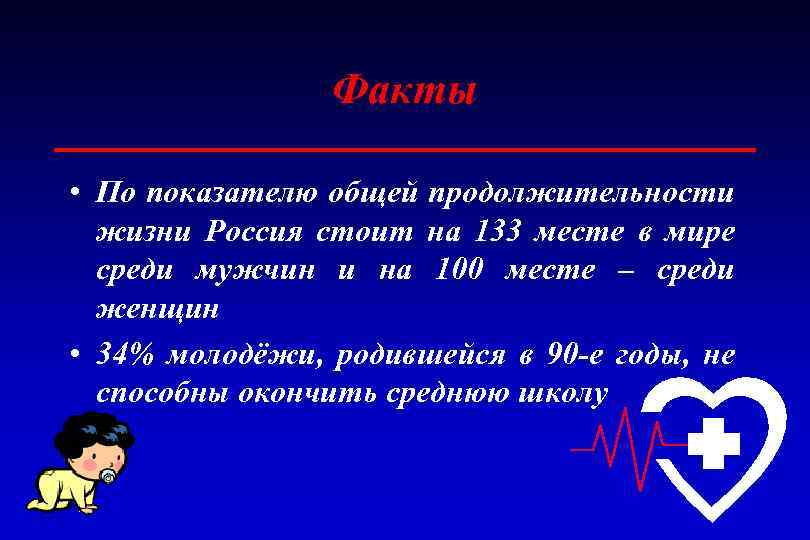 Факты

• По показателю общей продолжительности жизни Россия стоит на 133 месте в мире среди мужчин и на 100 месте – среди женщин

• 34% молодёжи, родившейся в 90-е годы, не способны окончить среднюю школу